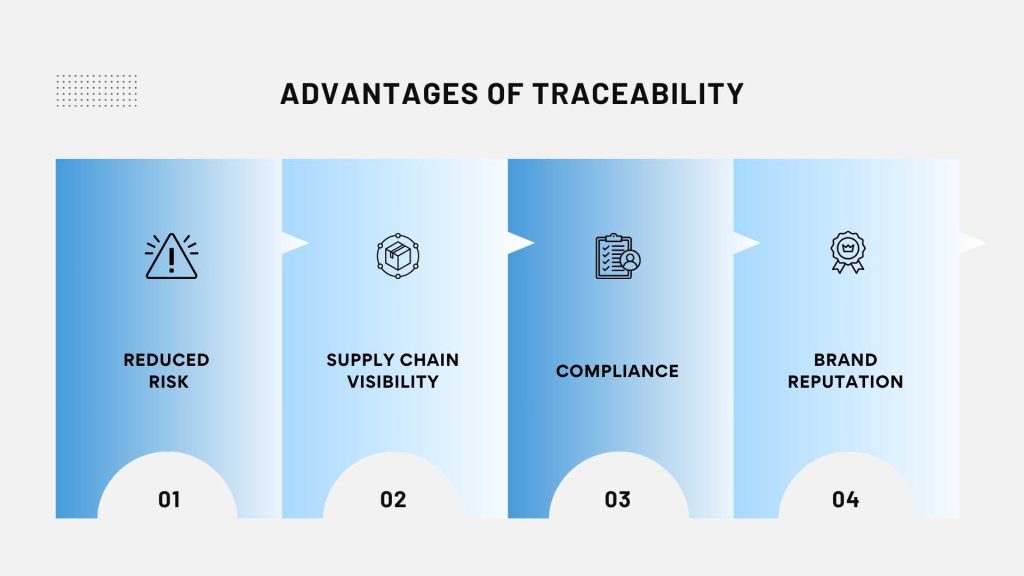 ADVANTAGES OF TRACEABILITY

REDUCED RISK

01

SUPPLY CHAIN VISIBILITY

02

COMPLIANCE

03

BRAND REPUTATION

04